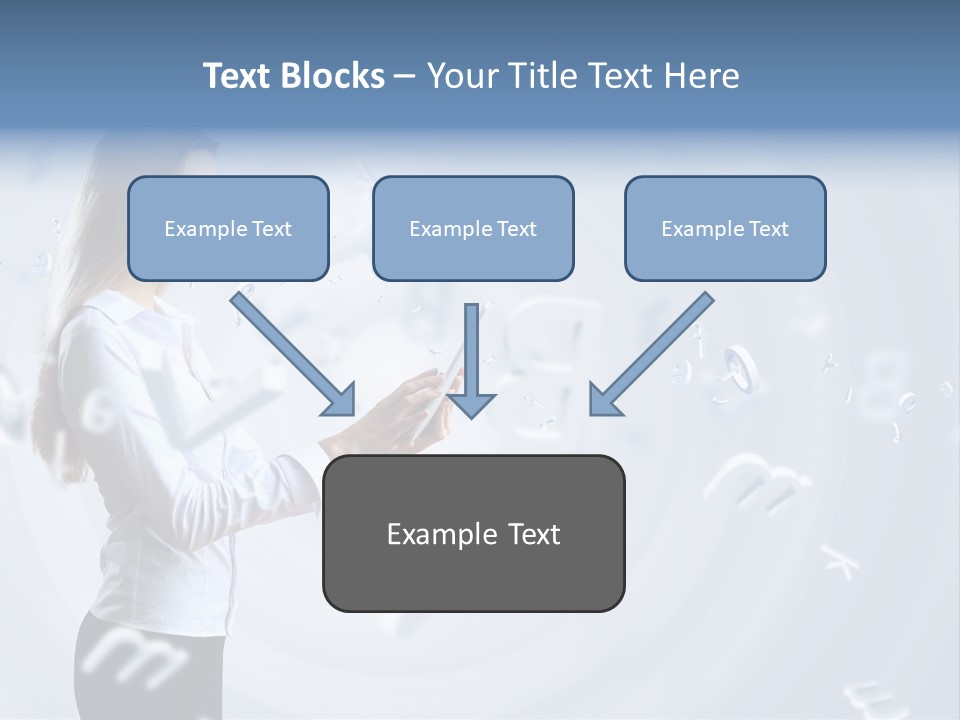 Text Blocks – Your Title Text Here

Example Text

Example Text

Example Text

Example Text